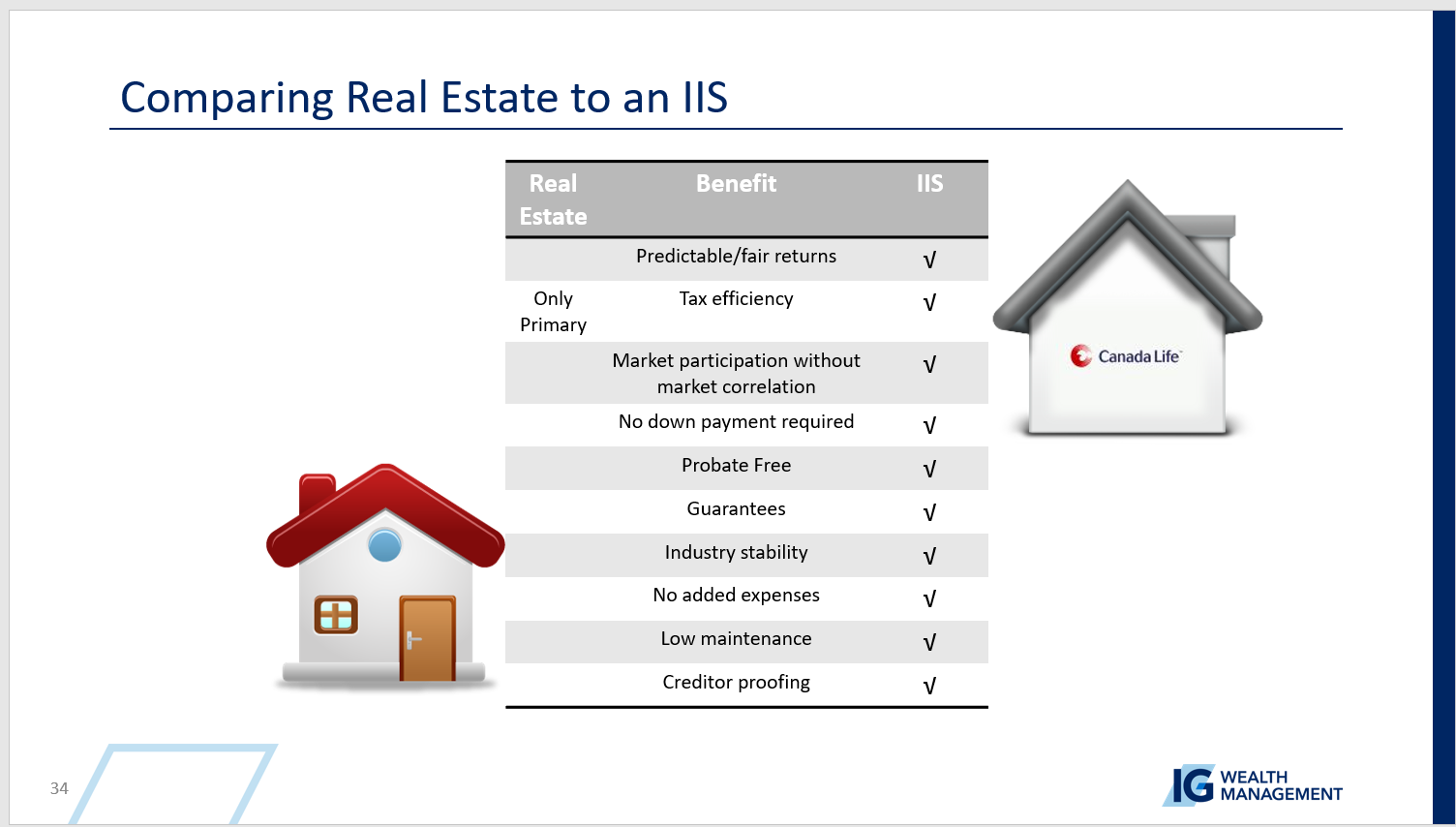 Comparing Real Estate to an IIS

| Real Estate | Benefit | IIS |
|---|---|---|
| | Predictable/fair returns | √ |
| Only Primary | Tax efficiency | √ |
| | Market participation without market correlation | √ |
| | No down payment required | √ |
| | Probate Free | √ |
| | Guarantees | √ |
| | Industry stability | √ |
| | No added expenses | √ |
| | Low maintenance | √ |
| | Creditor proofing | √ |

Canada Life

34

IG WEALTH MANAGEMENT